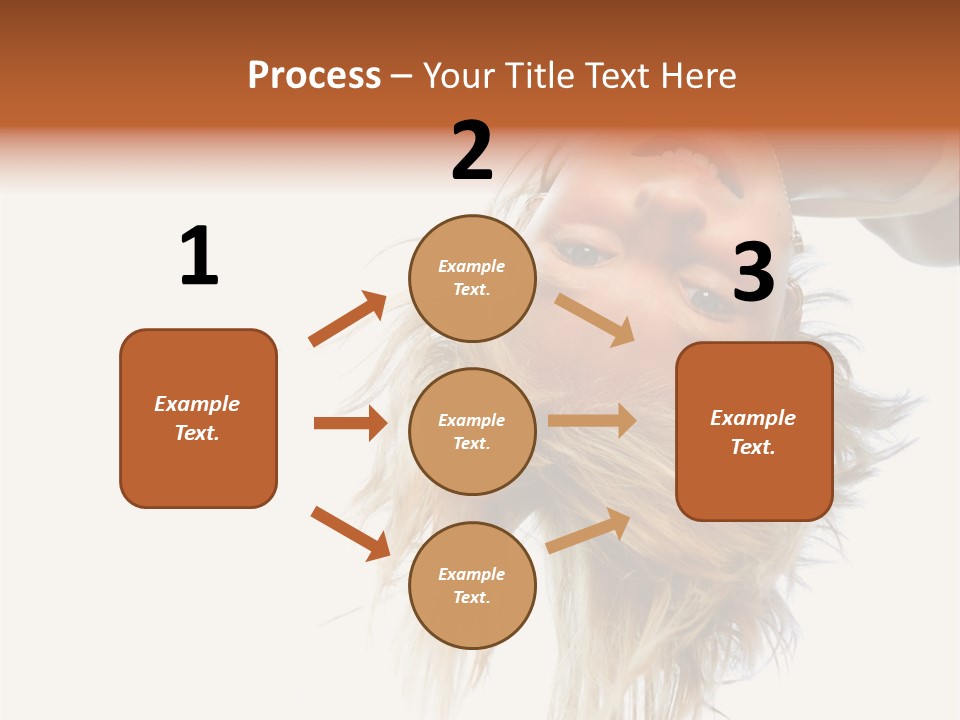 Process – Your Title Text Here

1

Example Text.

2

Example Text.

Example Text.

Example Text.

3

Example Text.